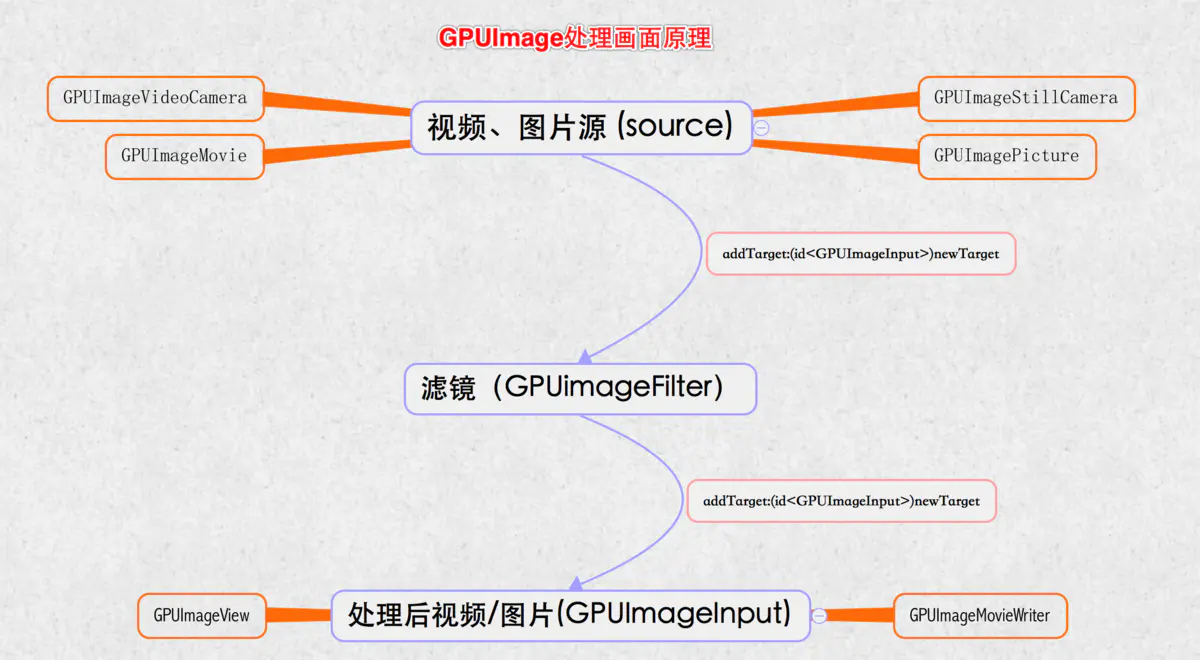 GPUImage处理画面原理

GPUImageVideoCamera

GPUImageMovie

视频、图片源 (source)

GPUImageStillCamera

GPUImagePicture

addTarget:(id<GPUImageInput>)newTarget

滤镜（GPUimageFilter)

addTarget:(id<GPUImageInput>)newTarget

GPUImageView

处理后视频/图片(GPUImageInput)

GPUImageMovieWriter